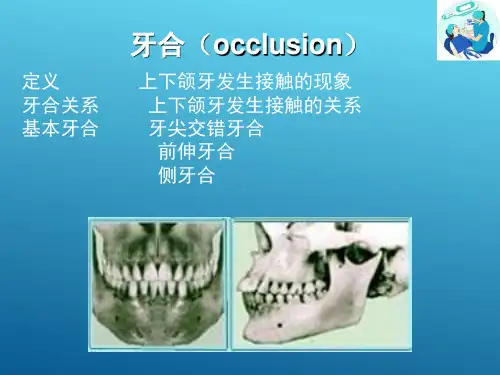 牙合（occlusion）

定义　　　上下颌牙发生接触的现象
牙合关系　　上下颌牙发生接触的关系
基本牙合　　牙尖交错牙合
前伸牙合
侧牙合